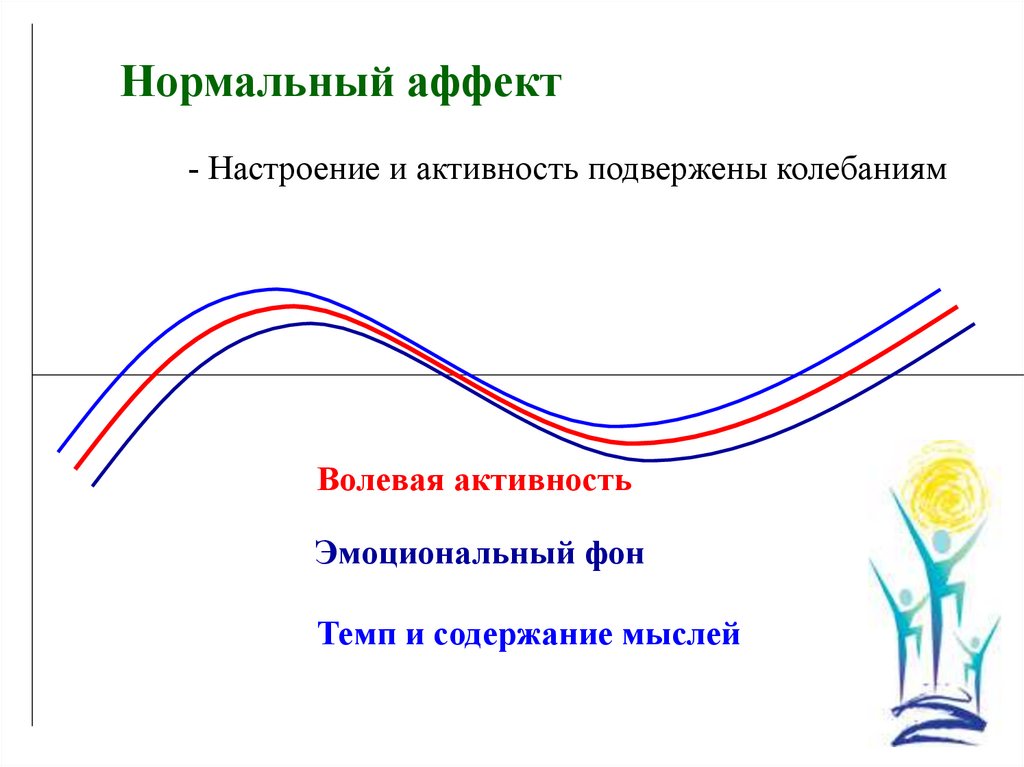 Нормальный аффект

- Настроение и активность подвержены колебаниям

Волевая активность

Эмоциональный фон

Темп и содержание мыслей